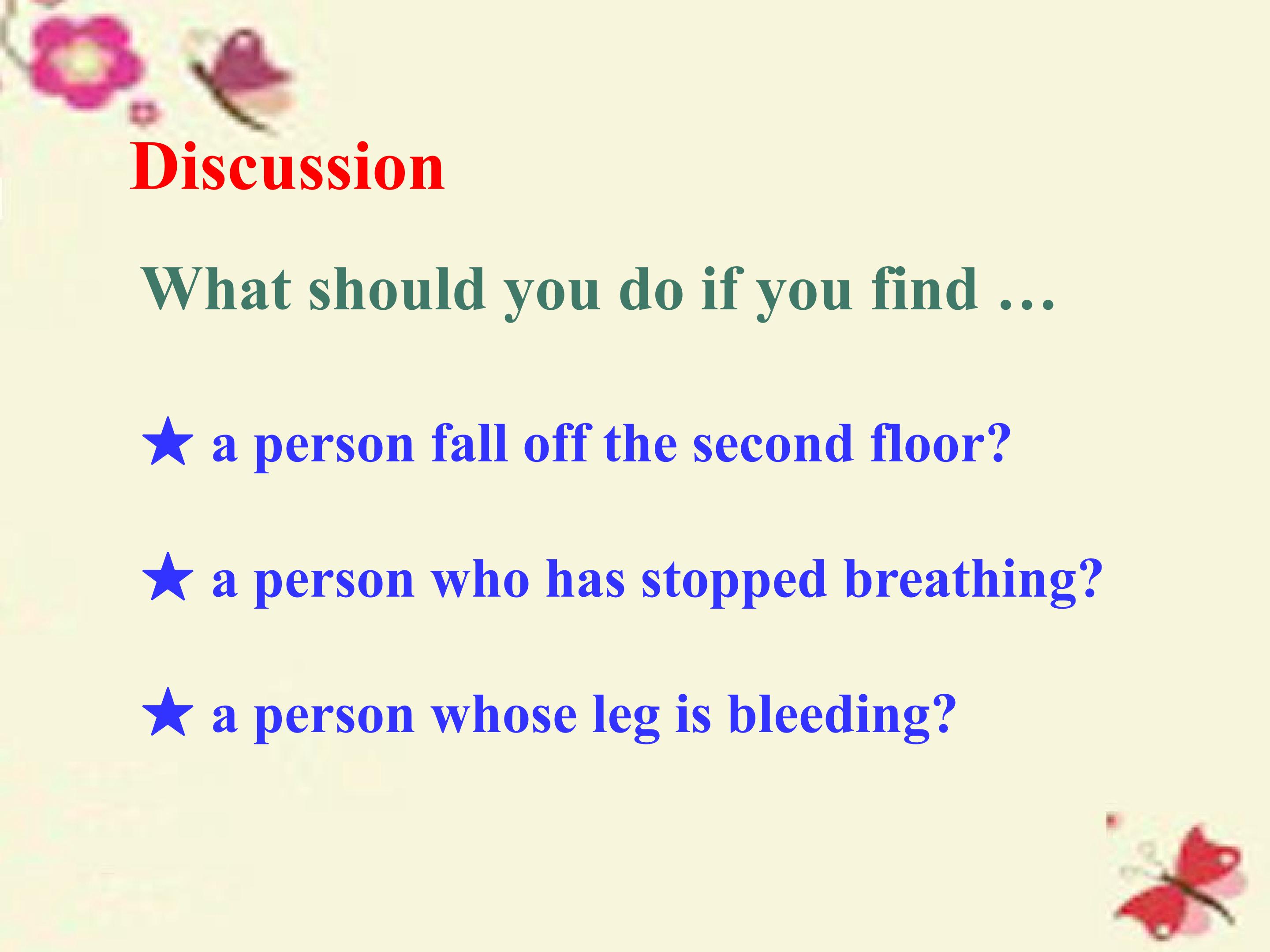 Discussion

What should you do if you find …

★ a person fall off the second floor?

★ a person who has stopped breathing?

★ a person whose leg is bleeding?